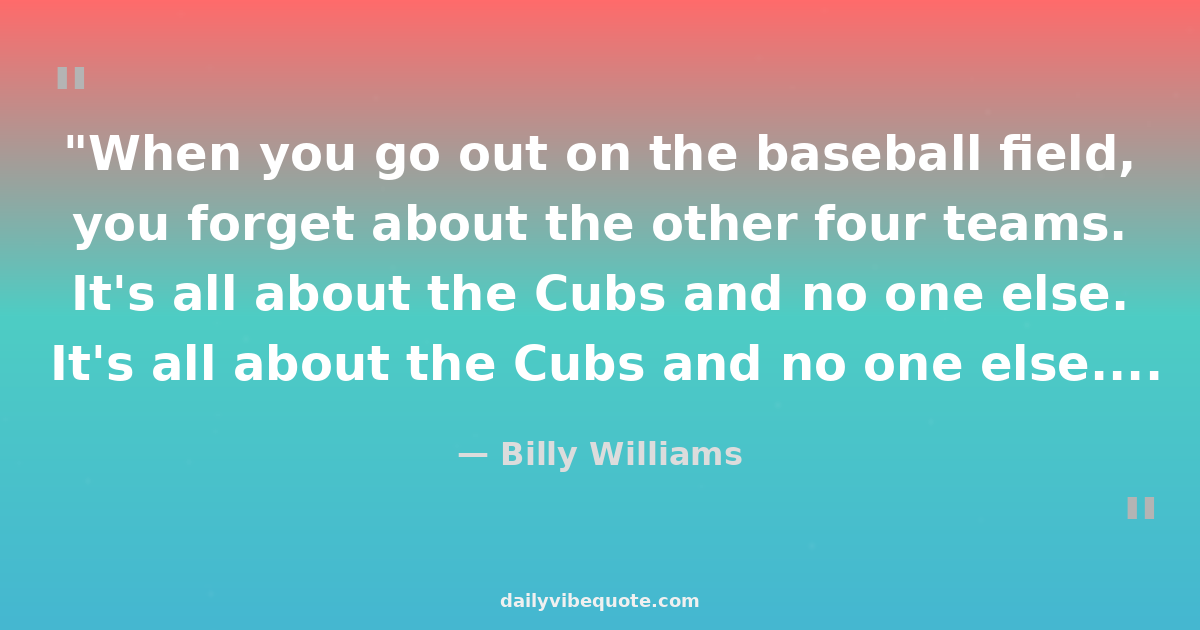 "

"When you go out on the baseball field, you forget about the other four teams. It's all about the Cubs and no one else. It's all about the Cubs and no one else....

— Billy Williams

"

dailyvibequote.com